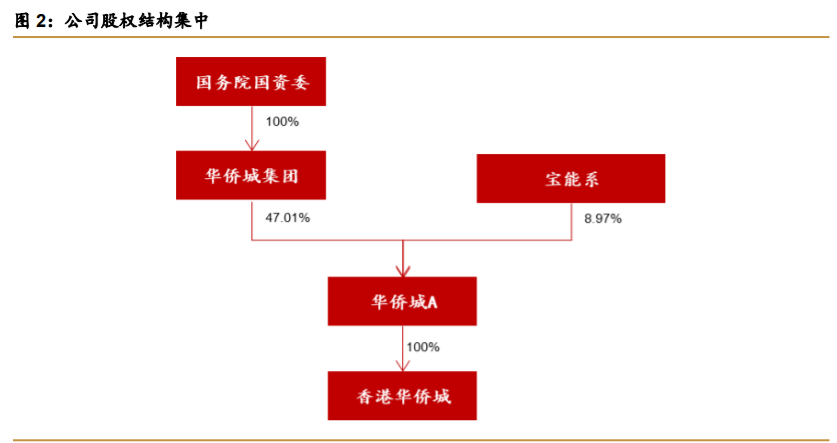 图 2：公司股权结构集中

国务院国资委

100%

华侨城集团

宝能系

47.01%

8.97%

华侨城A

100%

香港华侨城